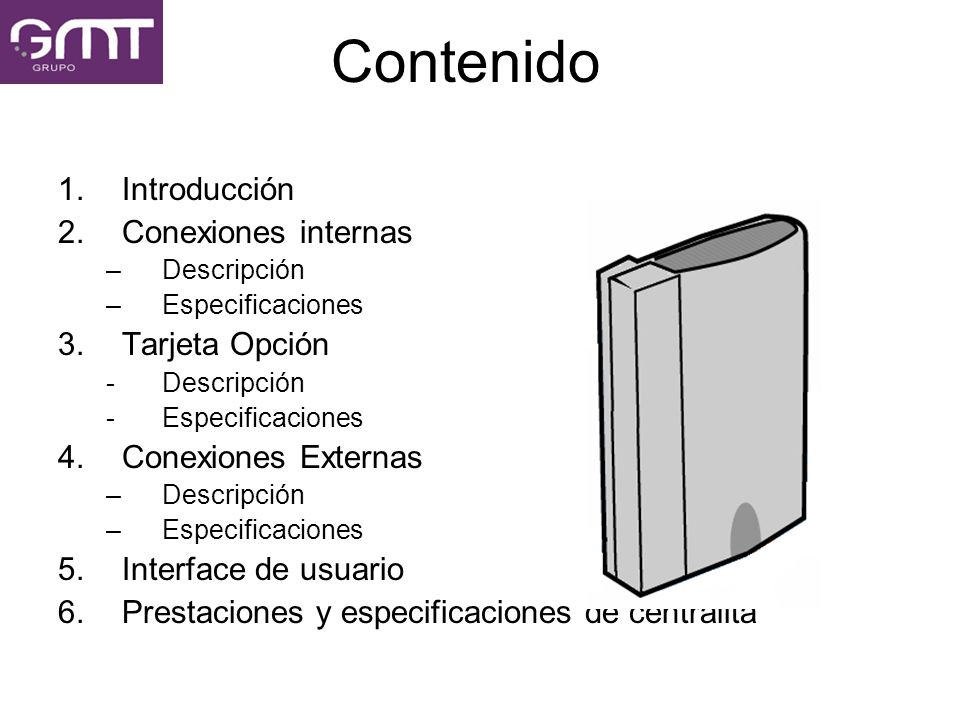 GMT GRUPO

Contenido

1. Introducción
2. Conexiones internas
– Descripción
– Especificaciones
3. Tarjeta Opción
- Descripción
- Especificaciones
4. Conexiones Externas
– Descripción
– Especificaciones
5. Interface de usuario
6. Prestaciones y especificaciones de centralita